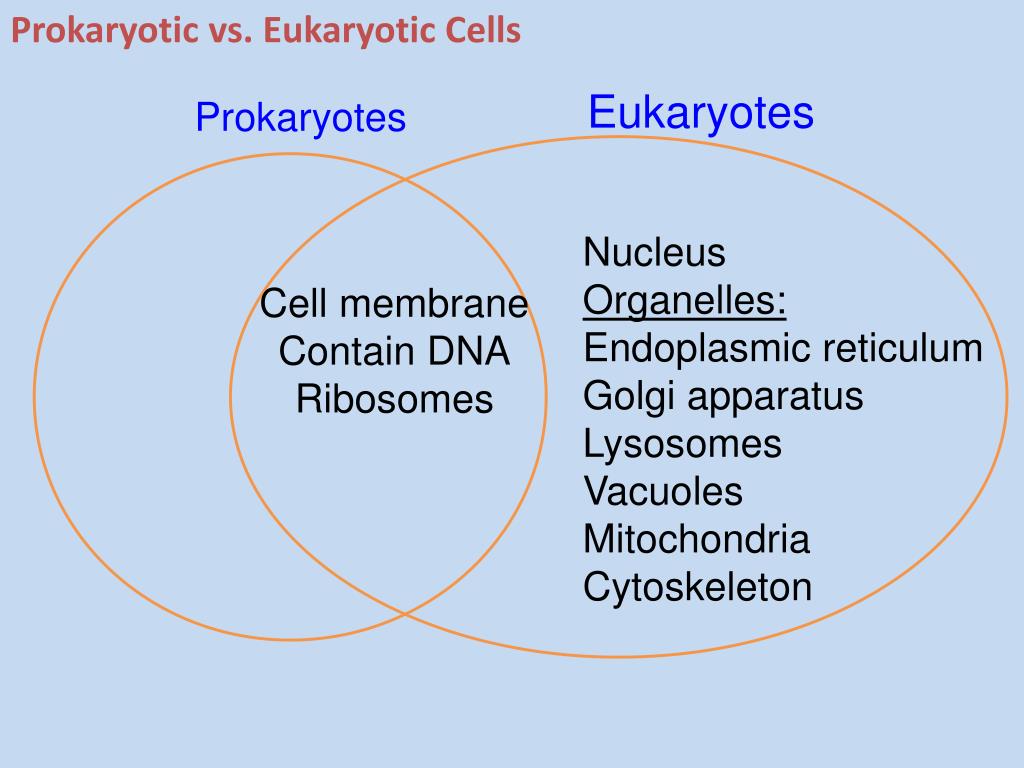 Prokaryotic vs. Eukaryotic Cells

Prokaryotes

Eukaryotes

Cell membrane
Contain DNA
Ribosomes

Nucleus
Organelles:
Endoplasmic reticulum
Golgi apparatus
Lysosomes
Vacuoles
Mitochondria
Cytoskeleton